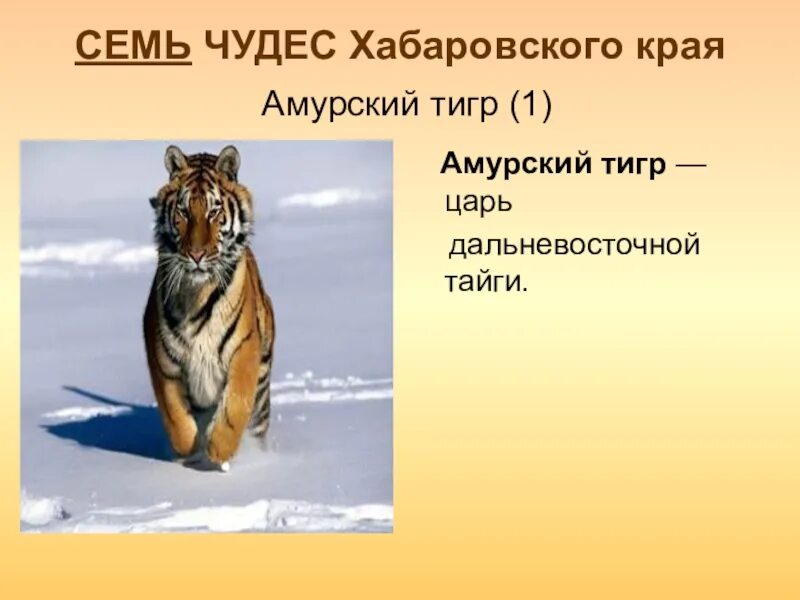 СЕМЬ ЧУДЕС Хабаровского края

Амурский тигр (1)

Амурский тигр — царь дальневосточной тайги.